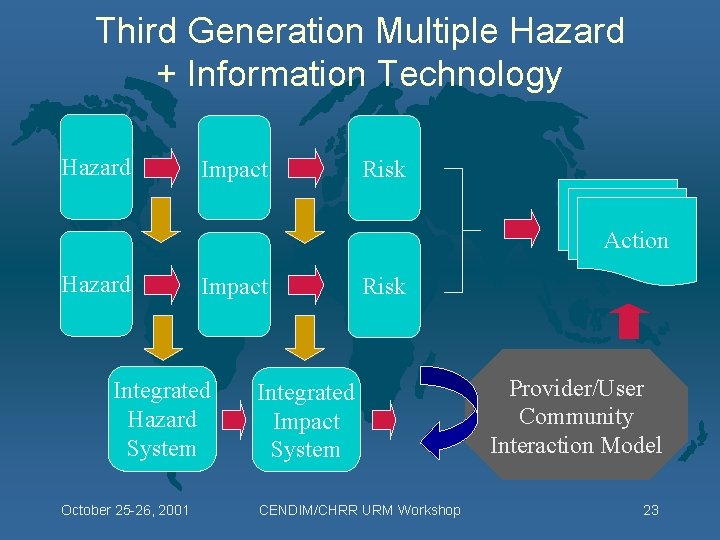 Third Generation Multiple Hazard
+ Information Technology

Hazard

Impact

Risk

Hazard

Impact

Risk

Action

Integrated Hazard System

Integrated Impact System

Provider/User Community Interaction Model

October 25-26, 2001

CENDIM/CHRR URM Workshop

23